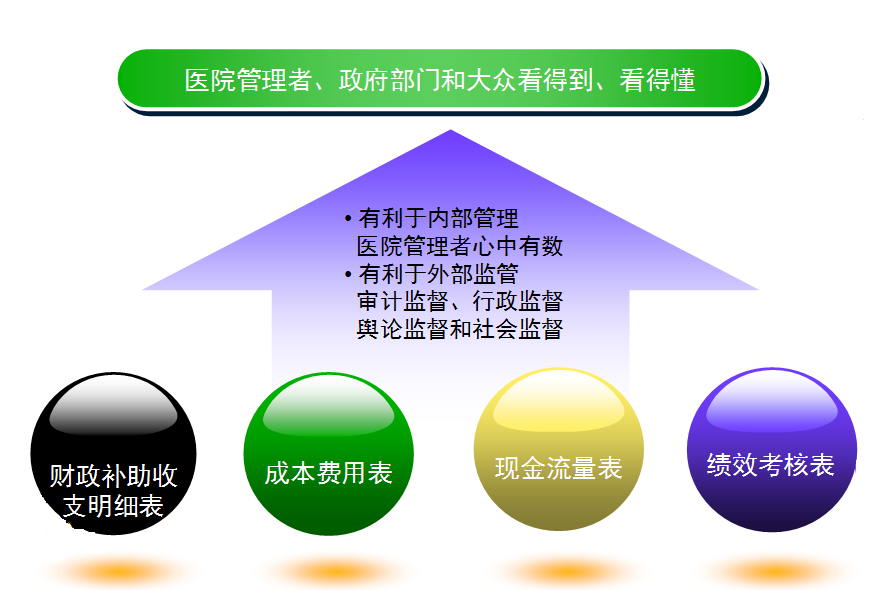 医院管理者、政府部门和大众看得到、看得懂

• 有利于内部管理
医院管理者心中有数
• 有利于外部监管
审计监督、行政监督
舆论监督和社会监督

财政补助收支明细表

成本费用表

现金流量表

绩效考核表